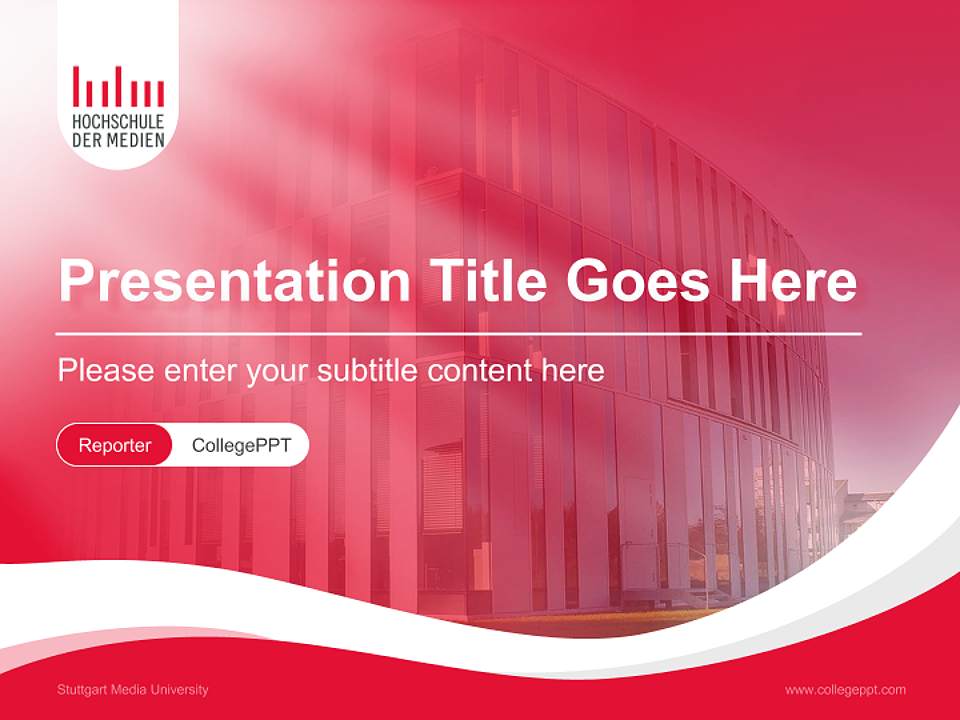 HOCHSCHULE
DER MEDIEN

Presentation Title Goes Here

Please enter your subtitle content here

Reporter CollegePPT

Stuttgart Media University

www.collegeppt.com